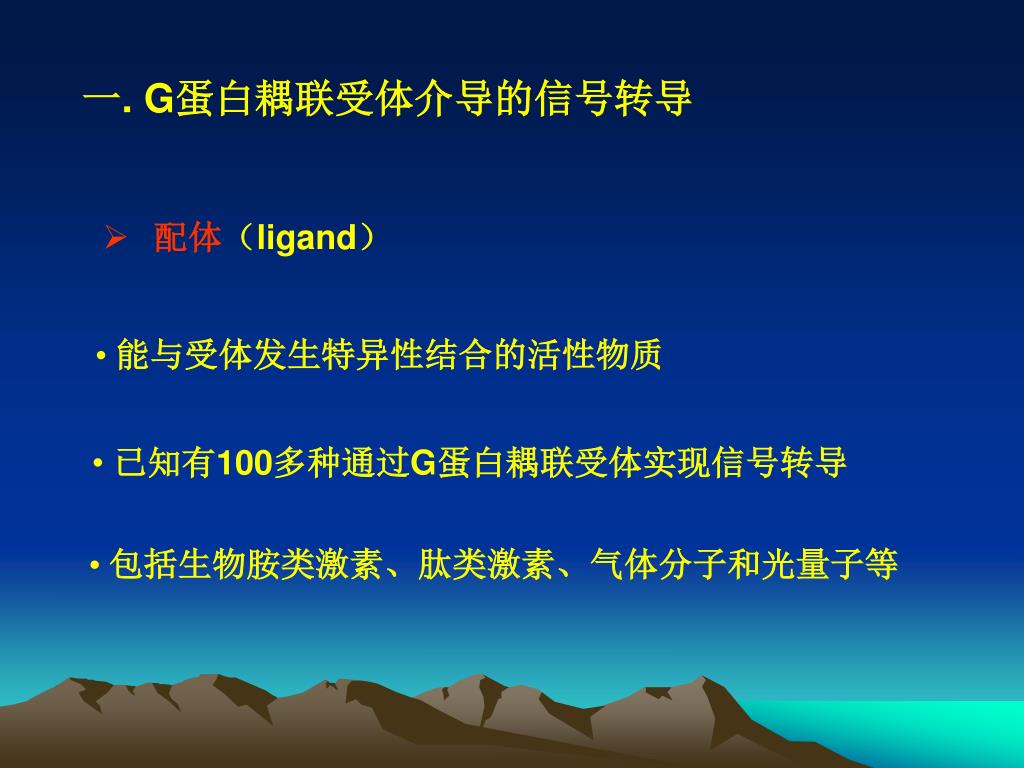 一. G蛋白耦联受体介导的信号转导

➢ 配体（ligand）

• 能与受体发生特异性结合的活性物质

• 已知有100多种通过G蛋白耦联受体实现信号转导

• 包括生物胺类激素、肽类激素、气体分子和光量子等